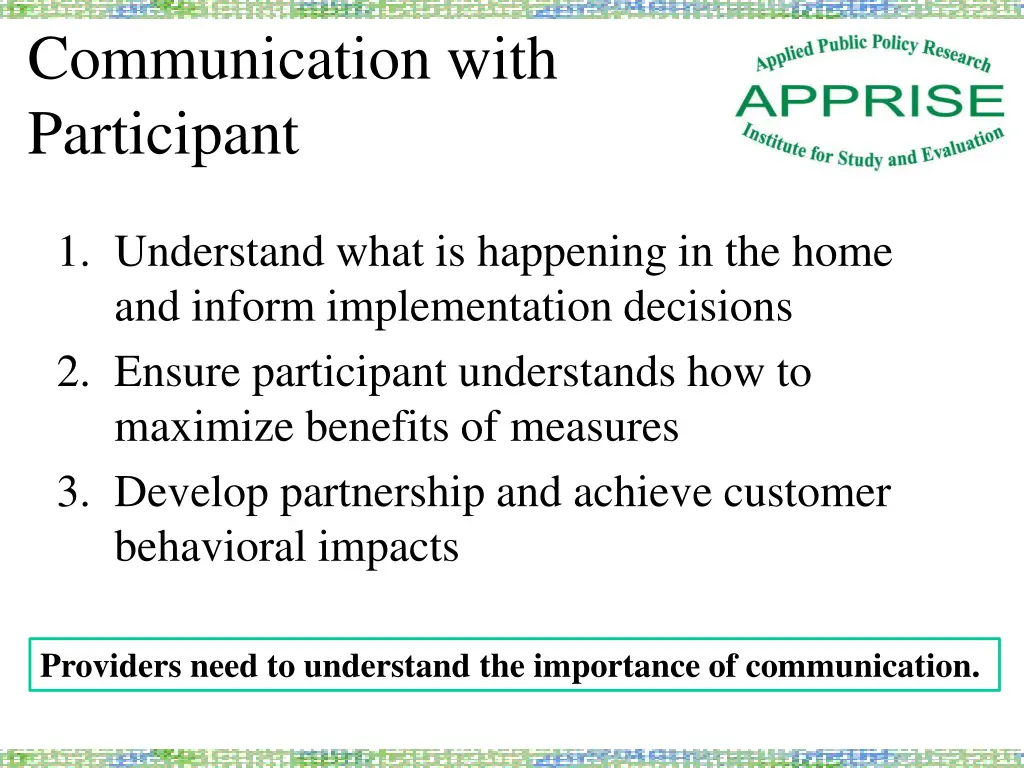 Communication with Participant

Applied Public Policy Research
APPRISE
Institute for Study and Evaluation

1. Understand what is happening in the home and inform implementation decisions
2. Ensure participant understands how to maximize benefits of measures
3. Develop partnership and achieve customer behavioral impacts

Providers need to understand the importance of communication.